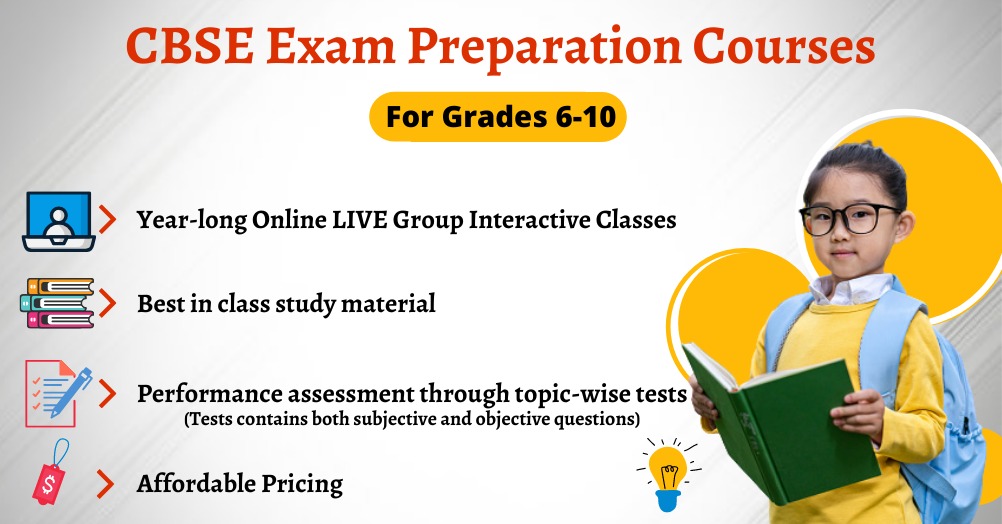 CBSE Exam Preparation Courses

For Grades 6-10

Year-long Online LIVE Group Interactive Classes

Best in class study material

Performance assessment through topic-wise tests
(Tests contains both subjective and objective questions)

$

Affordable Pricing